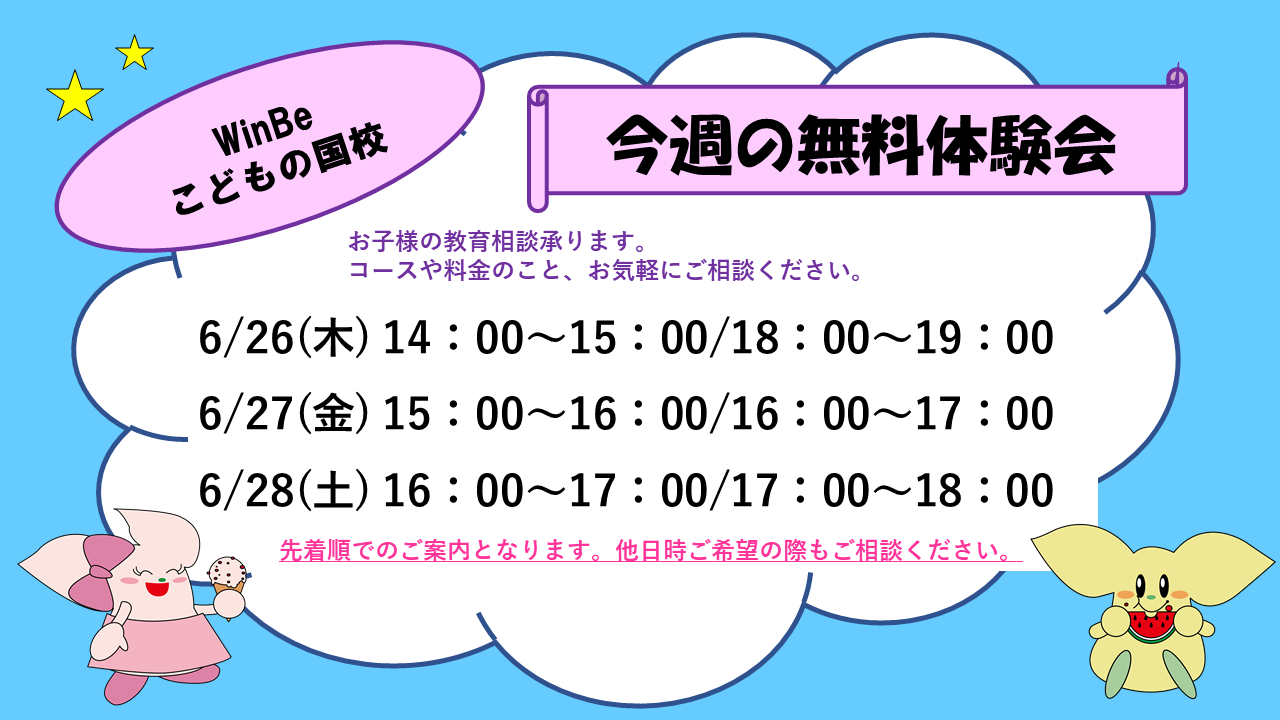 WinBe
こどもの国校

今週の無料体験会

お子様の教育相談承ります。
コースや料金のこと、お気軽にご相談ください。

6/26(木) 14：00～15：00/18：00～19：00

6/27(金) 15：00～16：00/16：00～17：00

6/28(土) 16：00～17：00/17：00～18：00

先着順でのご案内となります。他日時ご希望の際もご相談ください。